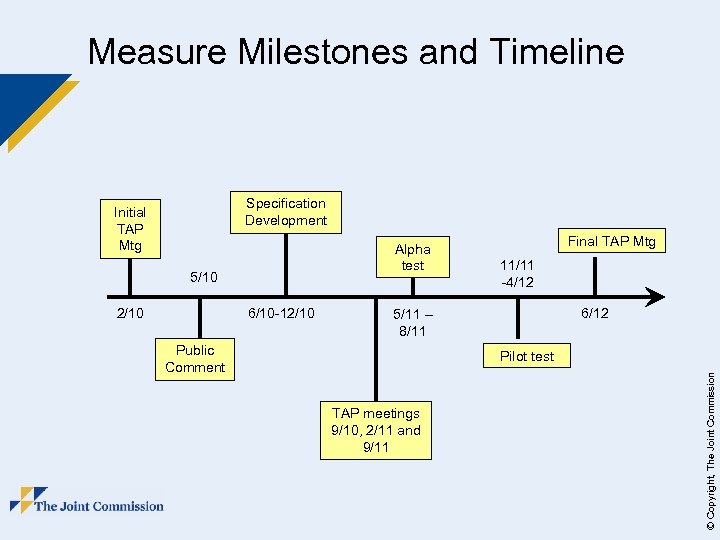 Measure Milestones and Timeline

Initial TAP Mtg

2/10

5/10

Public Comment

Specification Development

6/10-12/10

TAP meetings 9/10, 2/11 and 9/11

Alpha test

5/11 – 8/11

11/11 -4/12

Pilot test

Final TAP Mtg

6/12

The Joint Commission

© Copyright, The Joint Commission